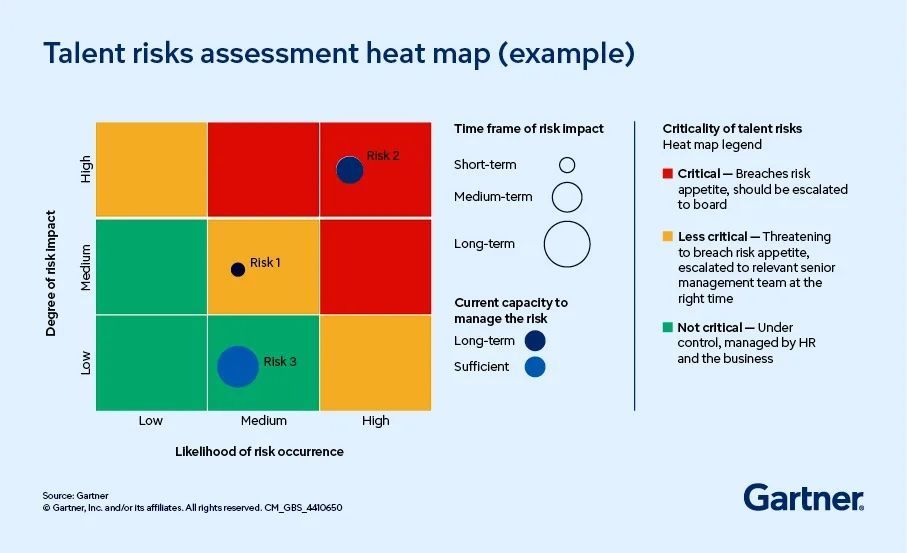 Talent risks assessment heat map (example)

Degree of risk impact

High

Medium

Low

Risk 2

Risk 1

Risk 3

Low

Medium

High

Likelihood of risk occurrence

Time frame of risk impact

Short-term

Medium-term

Long-term

Current capacity to manage the risk

Long-term

Sufficient

Criticality of talent risks
Heat map legend

Critical — Breaches risk appetite, should be escalated to board

Less critical — Threatening to breach risk appetite, escalated to relevant senior management team at the right time

Not critical — Under control, managed by HR and the business

Source: Gartner
© Gartner, Inc. and/or its affiliates. All rights reserved. CM_GBS_4410650

Gartner.